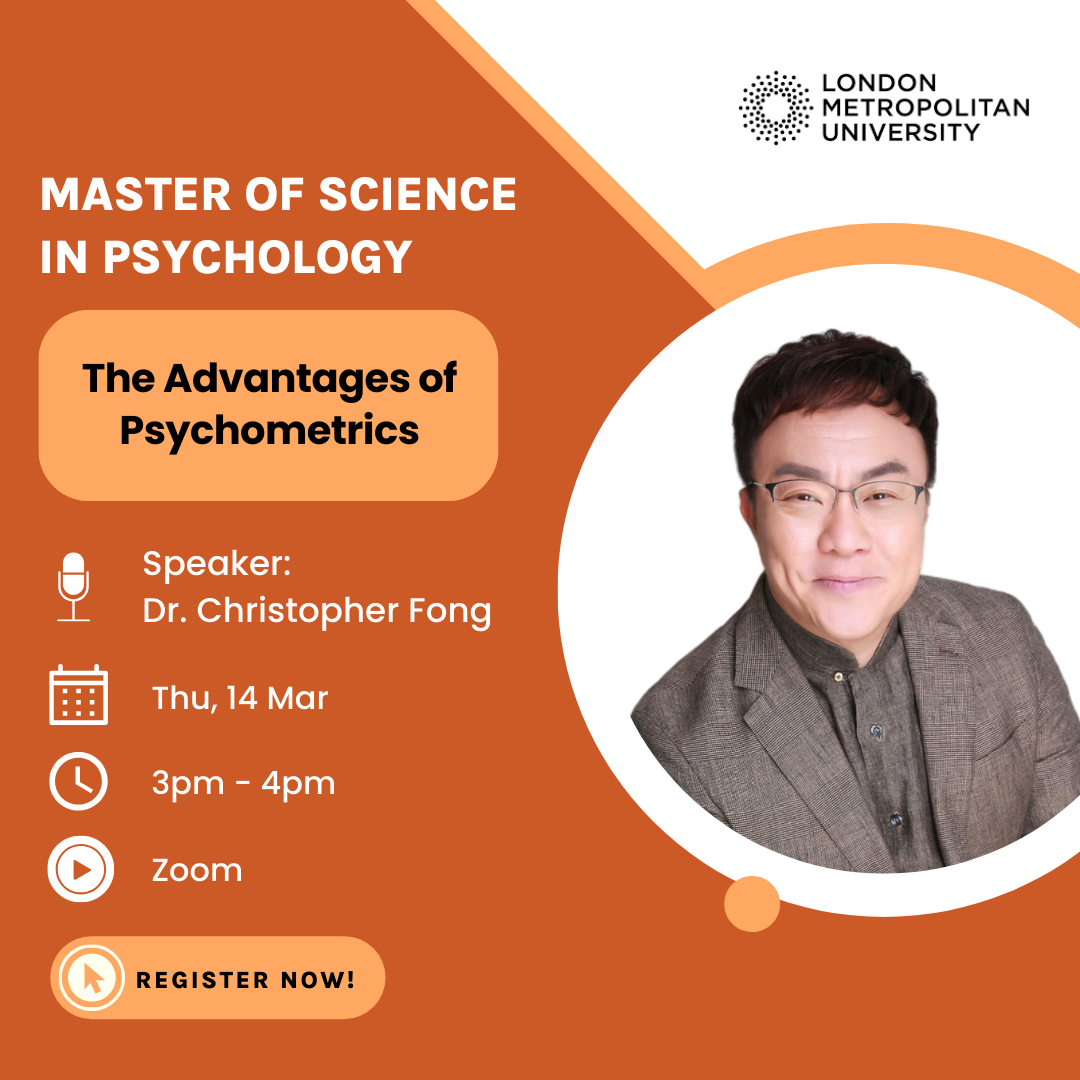 LONDON METROPOLITAN UNIVERSITY

MASTER OF SCIENCE IN PSYCHOLOGY

The Advantages of Psychometrics

Speaker:
Dr. Christopher Fong

Thu, 14 Mar

3pm - 4pm

Zoom

REGISTER NOW!